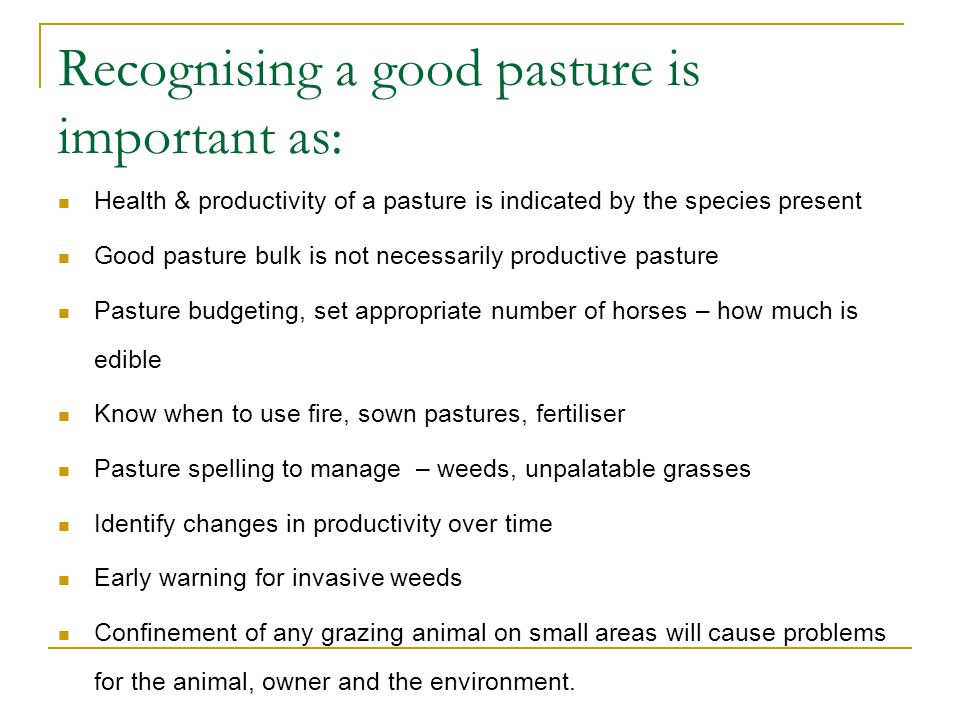 Recognising a good pasture is important as:

- Health & productivity of a pasture is indicated by the species present
- Good pasture bulk is not necessarily productive pasture
- Pasture budgeting, set appropriate number of horses – how much is edible
- Know when to use fire, sown pastures, fertiliser
- Pasture spelling to manage – weeds, unpalatable grasses
- Identify changes in productivity over time
- Early warning for invasive weeds
- Confinement of any grazing animal on small areas will cause problems for the animal, owner and the environment.